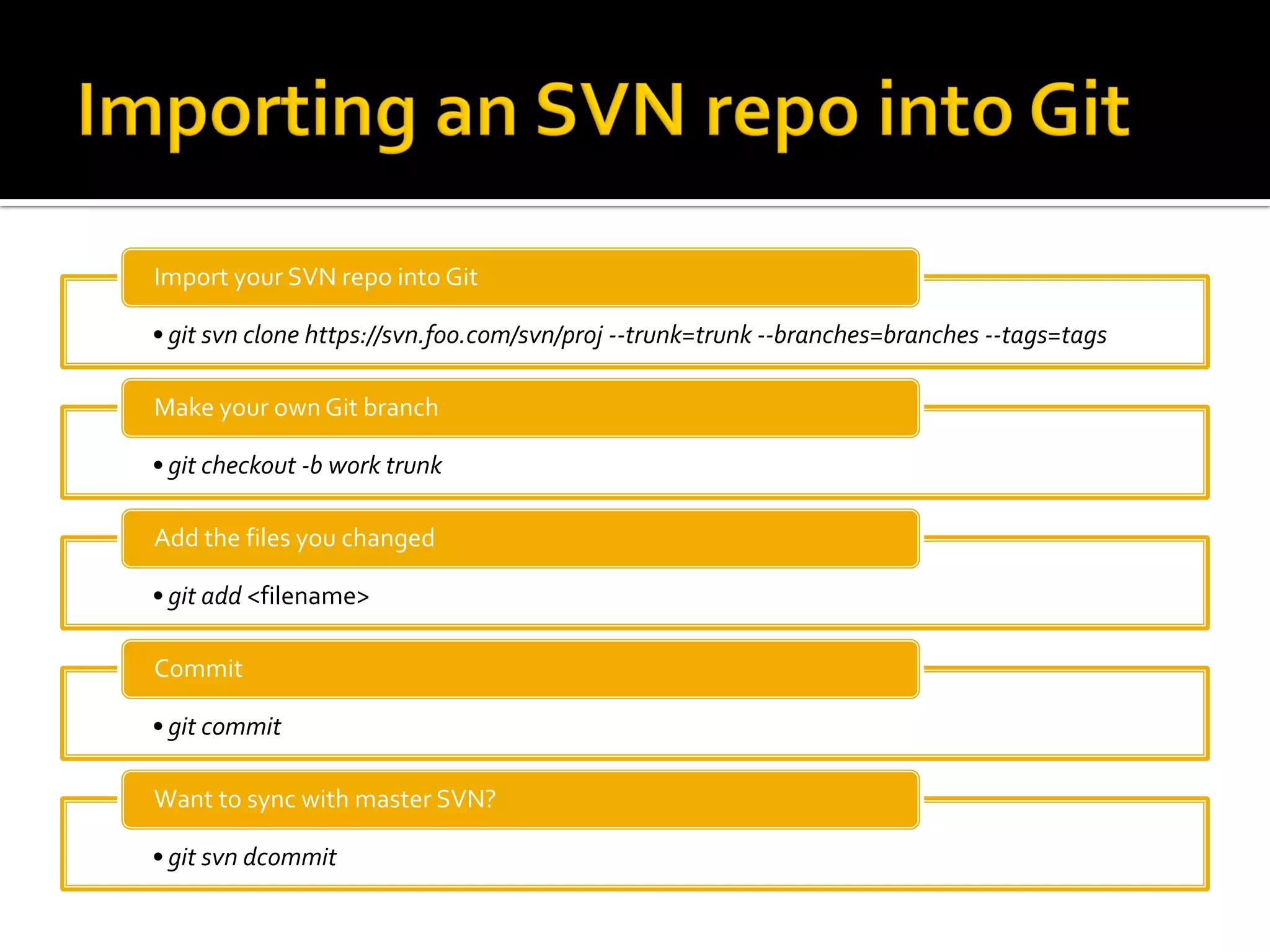 Importing an SVN repo into Git

Import your SVN repo into Git

• git svn clone https://svn.foo.com/svn/proj --trunk=trunk --branches=branches --tags=tags

Make your own Git branch

• git checkout -b work trunk

Add the files you changed

• git add <filename>

Commit

• git commit

Want to sync with master SVN?

• git svn dcommit